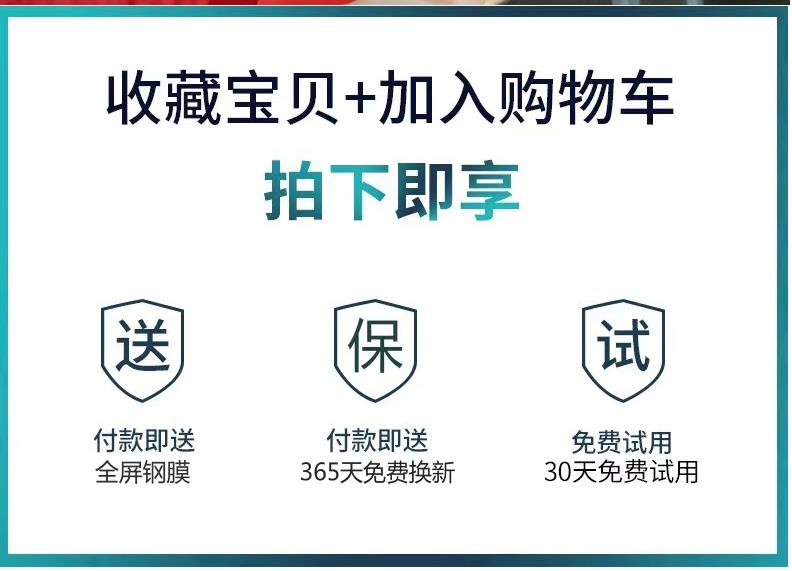 收藏宝贝+加入购物车

拍下即享

送

付款即送
全屏钢膜

保

付款即送
365天免费换新

试

免费试用
30天免费试用